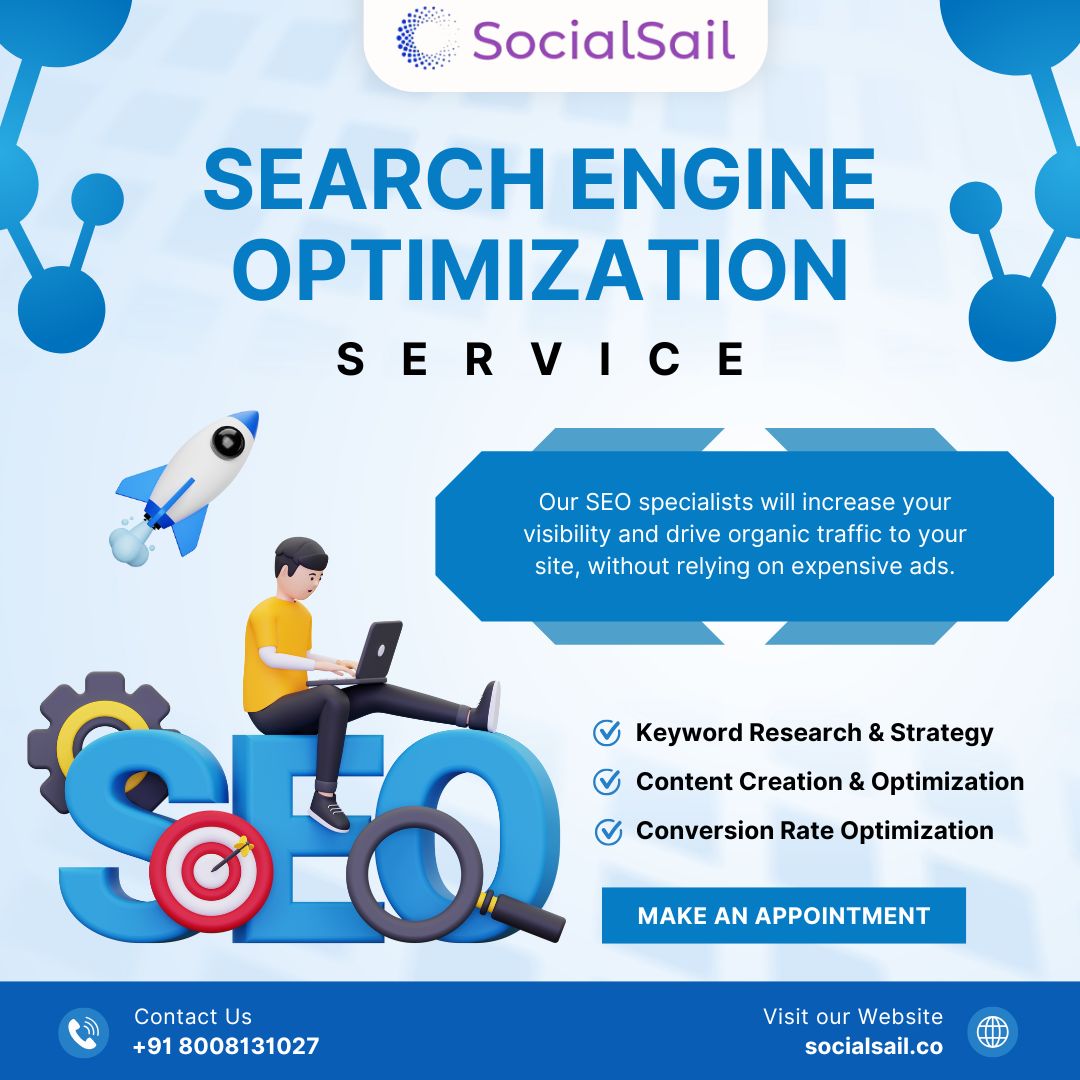 SocialSail

SEARCH ENGINE OPTIMIZATION

SERVICE

Our SEO specialists will increase your visibility and drive organic traffic to your site, without relying on expensive ads.

SEO

Keyword Research & Strategy
Content Creation & Optimization
Conversion Rate Optimization

MAKE AN APPOINTMENT

Contact Us
+91 8008131027

Visit our Website
socialsail.co